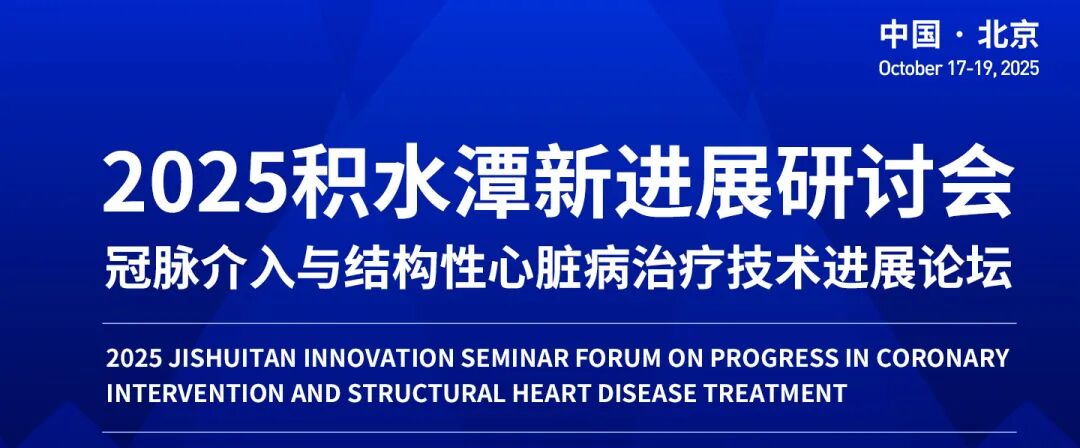 中国 · 北京
October 17-19, 2025

2025积水潭新进展研讨会
冠脉介入与结构性心脏病治疗技术进展论坛

2025 JISHUITAN INNOVATION SEMINAR FORUM ON PROGRESS IN CORONARY INTERVENTION AND STRUCTURAL HEART DISEASE TREATMENT